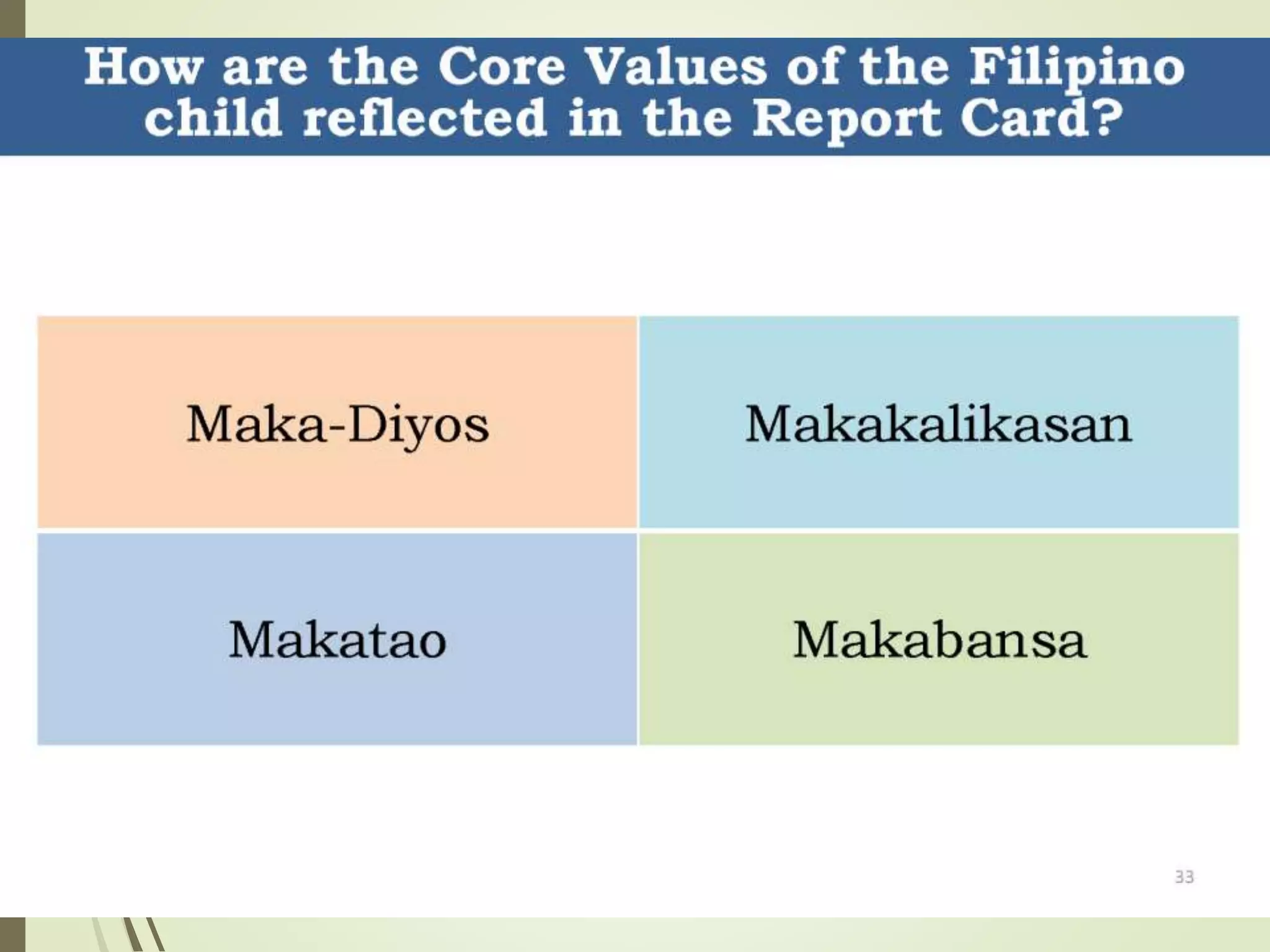 How are the Core Values of the Filipino child reflected in the Report Card?

| Maka-Diyos | Makakalikasan |
|---|---|
| Makatao | Makabansa |

33